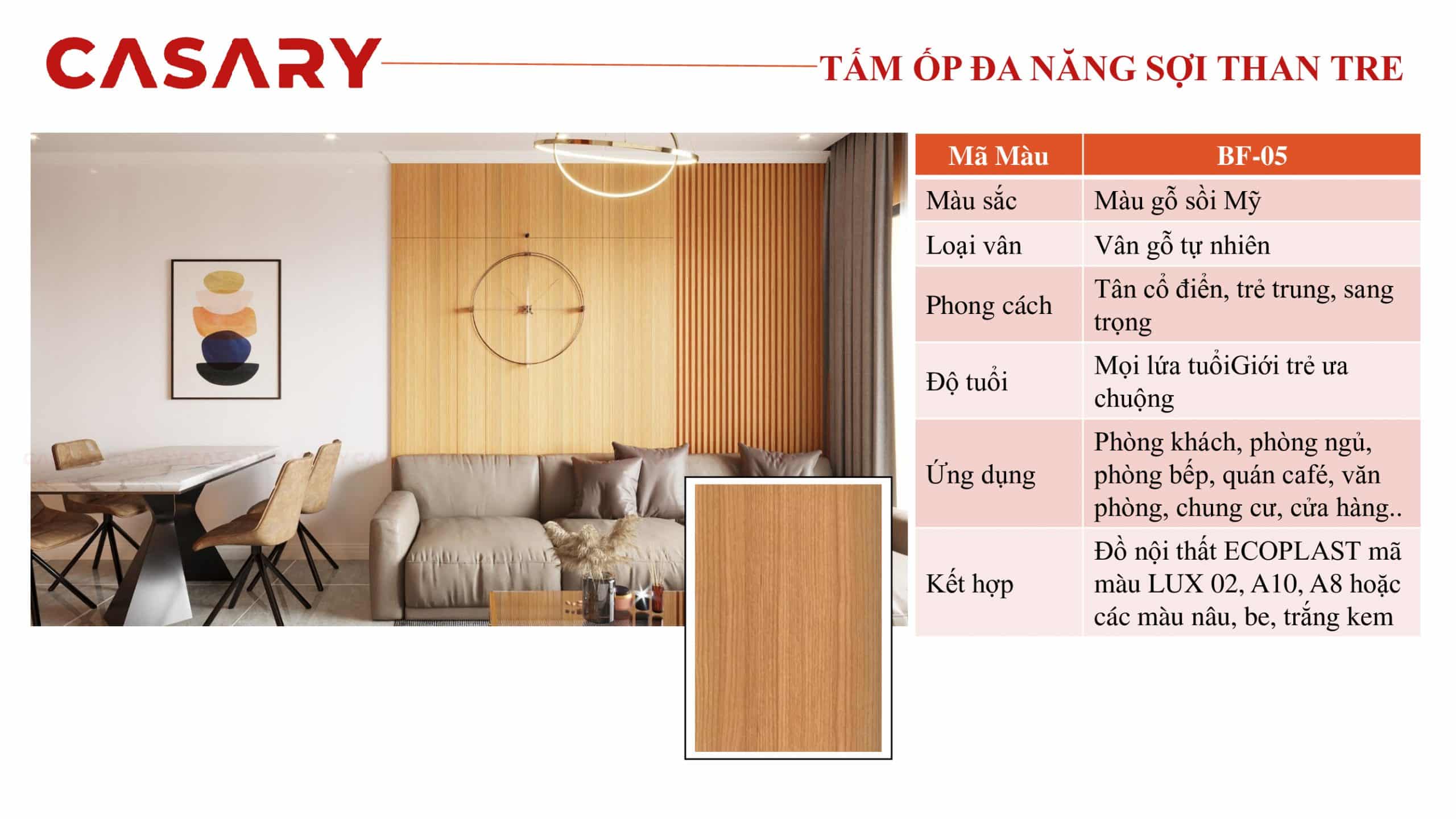 CASARY

TẤM ỐP ĐA NĂNG SỢI THAN TRE

| Mã Màu | BF-05 |
|---|---|
| Màu sắc | Màu gỗ sồi Mỹ |
| Loại vân | Vân gỗ tự nhiên |
| Phong cách | Tân cổ điển, trẻ trung, sang trọng |
| Độ tuổi | Mọi lứa tuổiGiới trẻ ưa chuộng |
| Ứng dụng | Phòng khách, phòng ngủ, phòng bếp, quán café, văn phòng, chung cư, cửa hàng.. |
| Kết hợp | Đồ nội thất ECOPLAST mã màu LUX 02, A10, A8 hoặc các màu nâu, be, trắng kem |